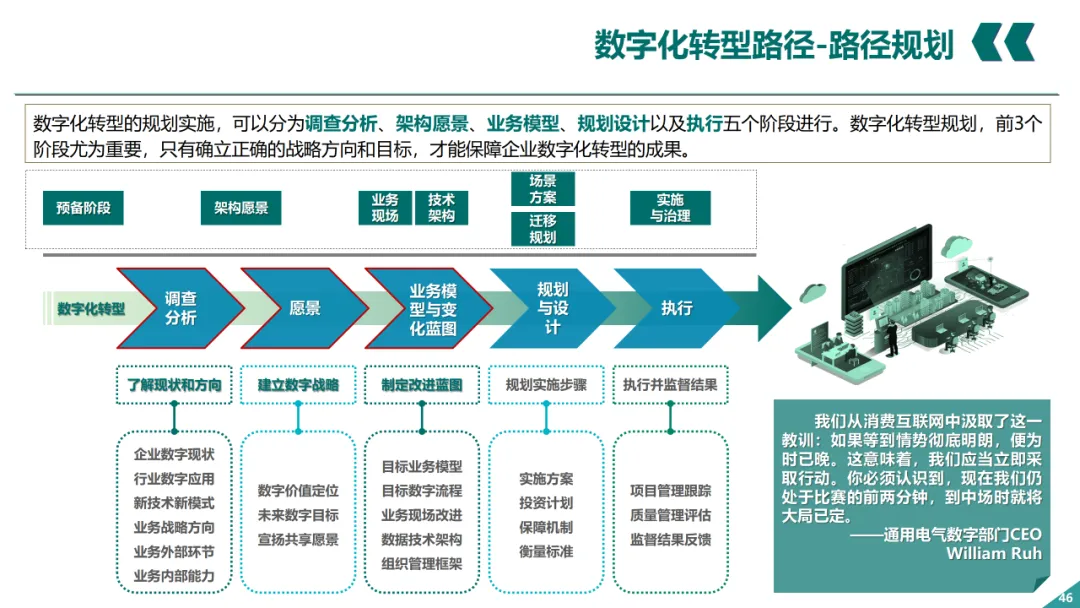 数字化转型路径-路径规划

数字化转型的规划实施，可以分为调查分析、架构愿景、业务模型、规划设计以及执行五个阶段进行。数字化转型规划，前3个阶段尤为重要，只有确立正确的战略方向和目标，才能保障企业数字化转型的成果。

预备阶段

架构愿景

业务现场

技术架构

场景方案

迁移规划

实施与治理

数字化转型

调查分析

愿景

业务模型与变化蓝图

规划与设计

执行

了解现状和方向

建立数字战略

制定改进蓝图

规划实施步骤

执行并监督结果

企业数字现状
行业数字应用
新技术新模式
业务战略方向
业务外部环节
业务内部能力

数字价值定位
未来数字目标
宣扬共享愿景

目标业务模型
目标数字流程
业务现场改进
数据技术架构
组织管理框架

实施方案
投资计划
保障机制
衡量标准

项目管理跟踪
质量管理评估
监督结果反馈

我们从消费互联网中汲取了这一教训：如果等到情势彻底明朗，便为时已晚。这意味着，我们应当立即采取行动。你必须认识到，现在我们仍处于比赛的前两分钟，到中场时就将大局已定。
——通用电气数字部门CEO
William Ruh

46